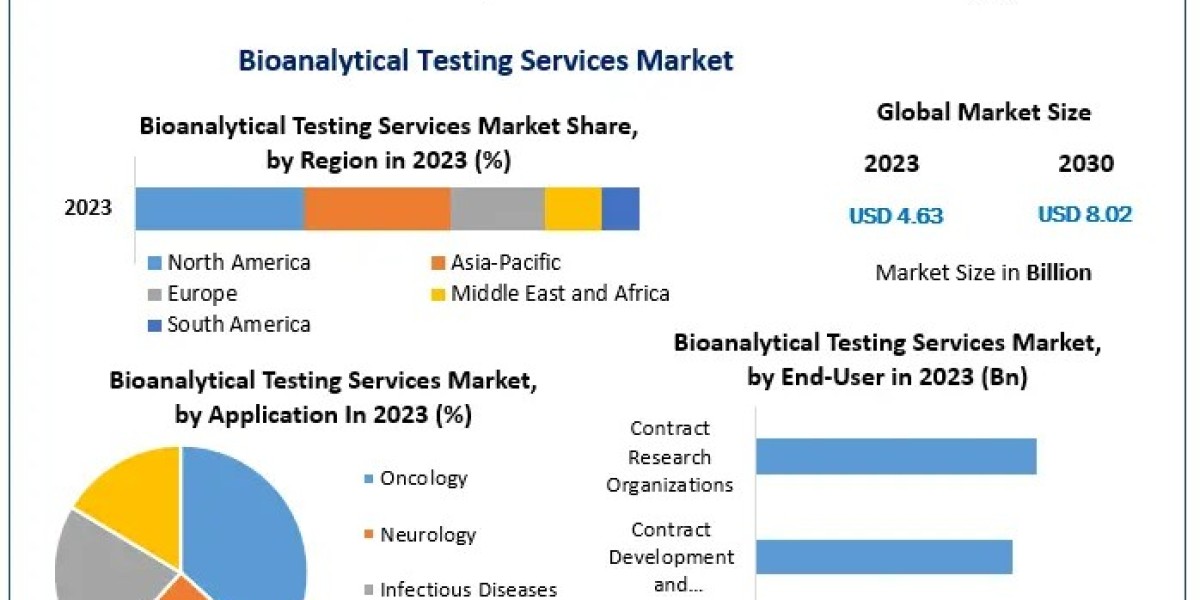 Bioanalytical Testing Services Market

Bioanalytical Testing Services Market Share, by Region in 2023 (%)

2023

North America
Asia-Pacific
Europe
Middle East and Africa
South America

Global Market Size

2023
2030

USD 4.63
USD 8.02

Market Size in Billion

Bioanalytical Testing Services Market, by Application In 2023 (%)

Oncology
Neurology
Infectious Diseases

Bioanalytical Testing Services Market, by End-User in 2023 (Bn)

Contract Research Organizations

Contract Development and...